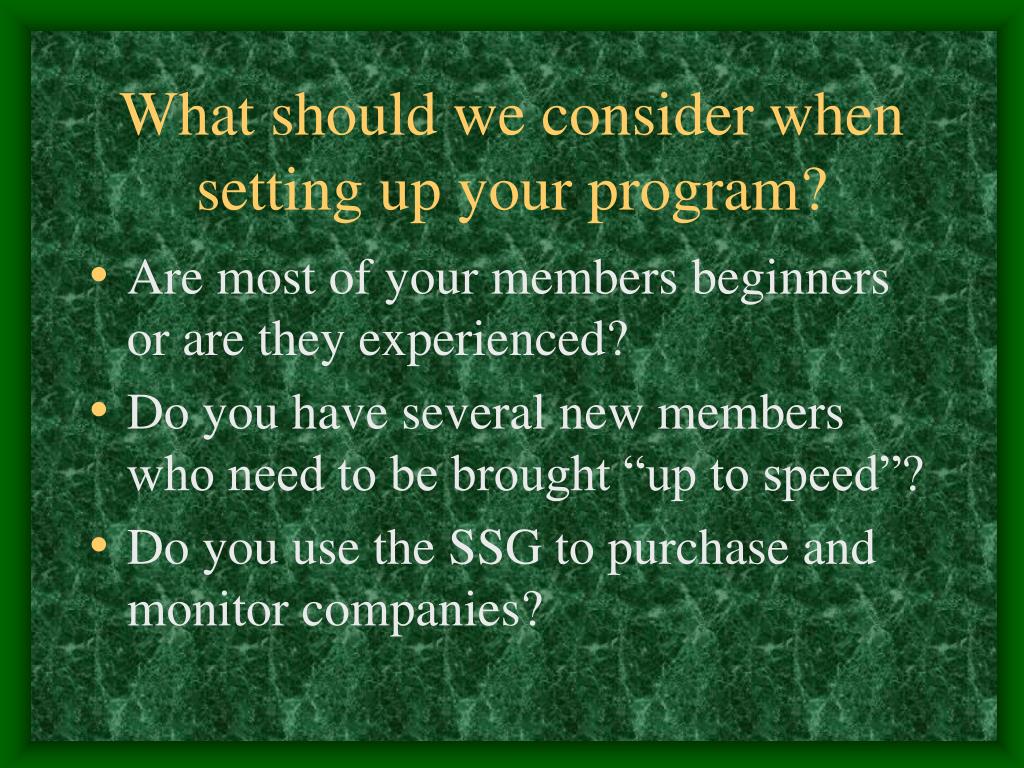 What should we consider when setting up your program?

• Are most of your members beginners or are they experienced?
• Do you have several new members who need to be brought “up to speed”?
• Do you use the SSG to purchase and monitor companies?